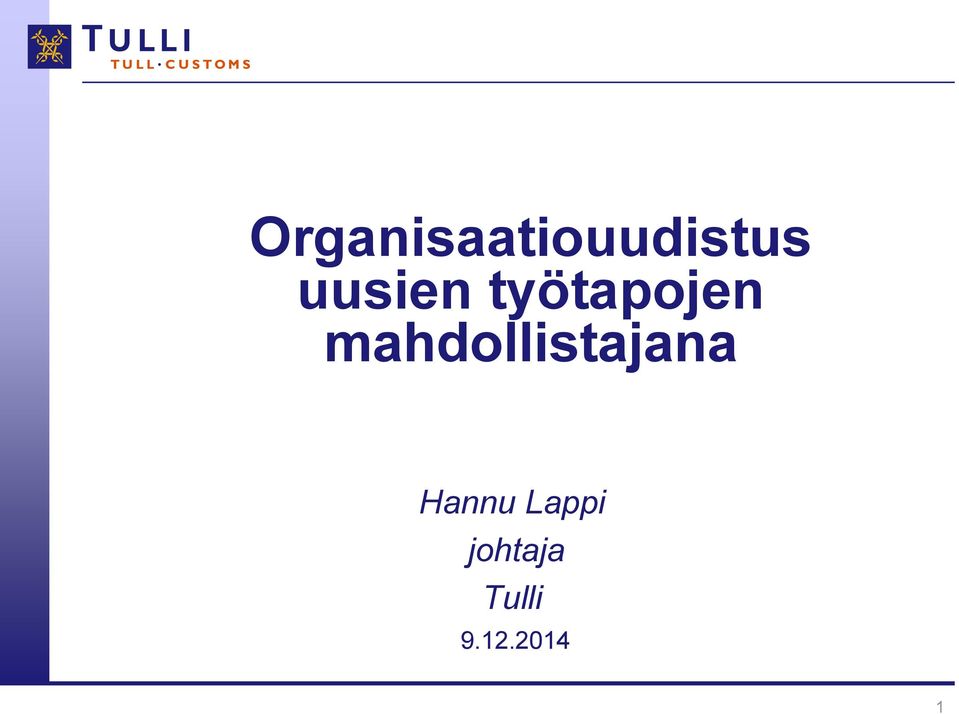 TULLI
TULL·CUSTOMS

Organisaatiouudistus uusien työtapojen mahdollistajana

Hannu Lappi
johtaja
Tulli
9.12.2014

1